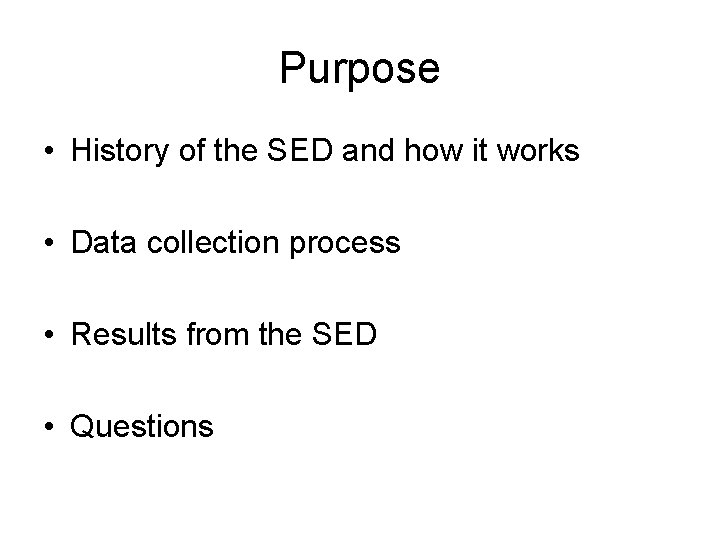 Purpose

• History of the SED and how it works

• Data collection process

• Results from the SED

• Questions